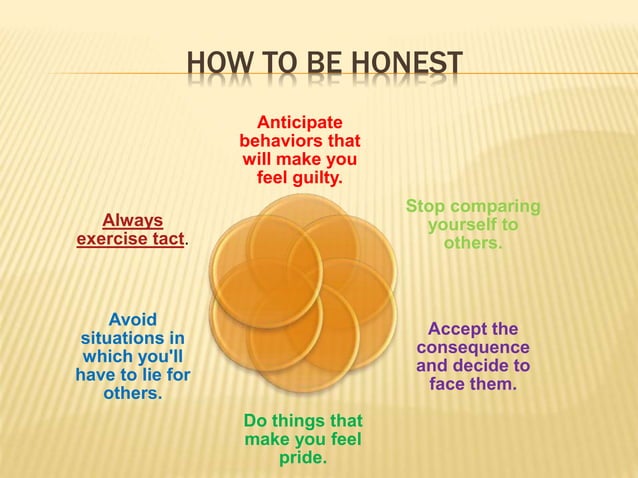 HOW TO BE HONEST

Anticipate behaviors that will make you feel guilty.

Stop comparing yourself to others.

Accept the consequence and decide to face them.

Do things that make you feel pride.

Avoid situations in which you'll have to lie for others.

Always exercise tact.